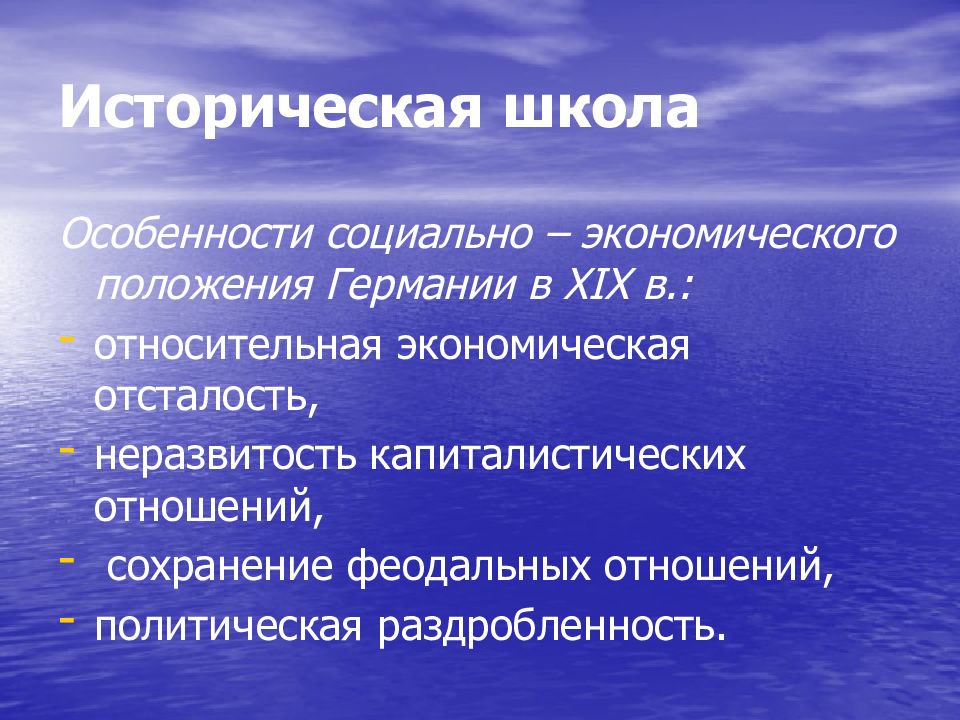 Историческая школа

Особенности социально – экономического положения Германии в XIX в.:

- относительная экономическая отсталость,
- неразвитость капиталистических отношений,
- сохранение феодальных отношений,
- политическая раздробленность.